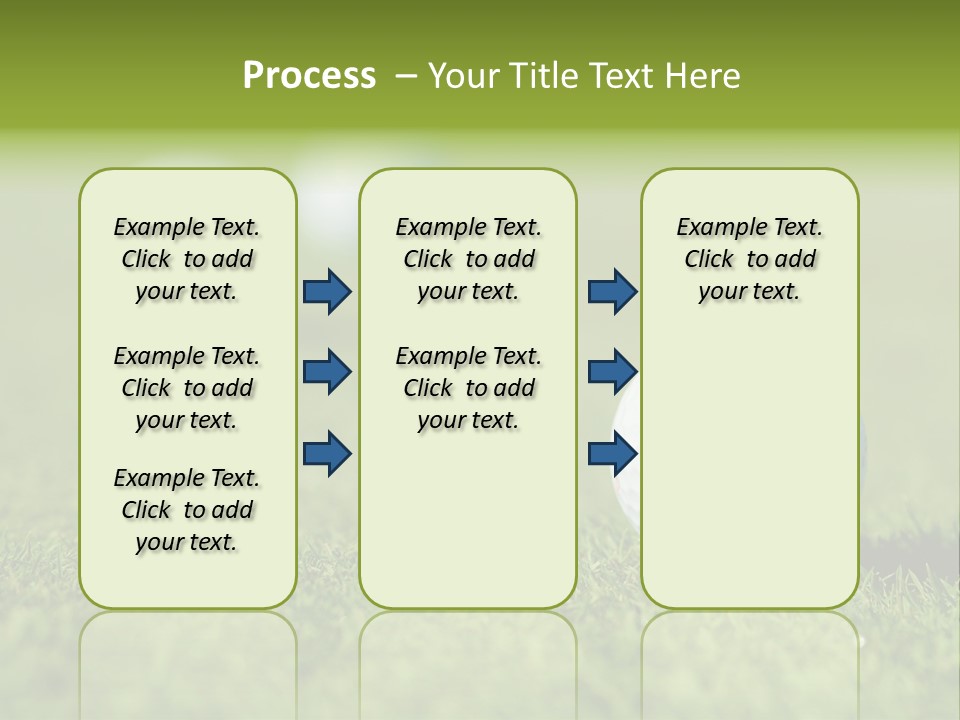 Process – Your Title Text Here

Example Text. Click to add your text.

Example Text. Click to add your text.

Example Text. Click to add your text.

Example Text. Click to add your text.

Example Text. Click to add your text.

Example Text. Click to add your text.